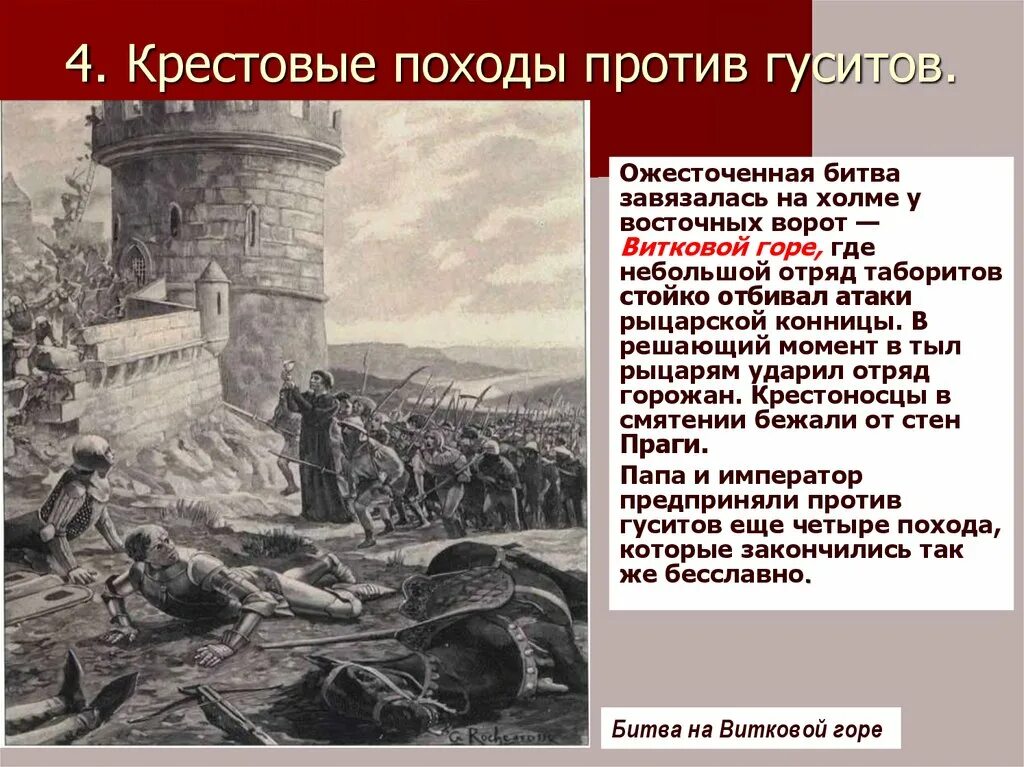 4. Крестовые походы против гуситов.

Ожесточенная битва завязалась на холме у восточных ворот — Витковой горе, где небольшой отряд таборитов стойко отбивал атаки рыцарской конницы. В решающий момент в тыл рыцарям ударил отряд горожан. Крестоносцы в смятении бежали от стен Праги.

Папа и император предприняли против гуситов еще четыре похода, которые закончились так же бесславно.

G. Rochegrosse

Битва на Витковой горе